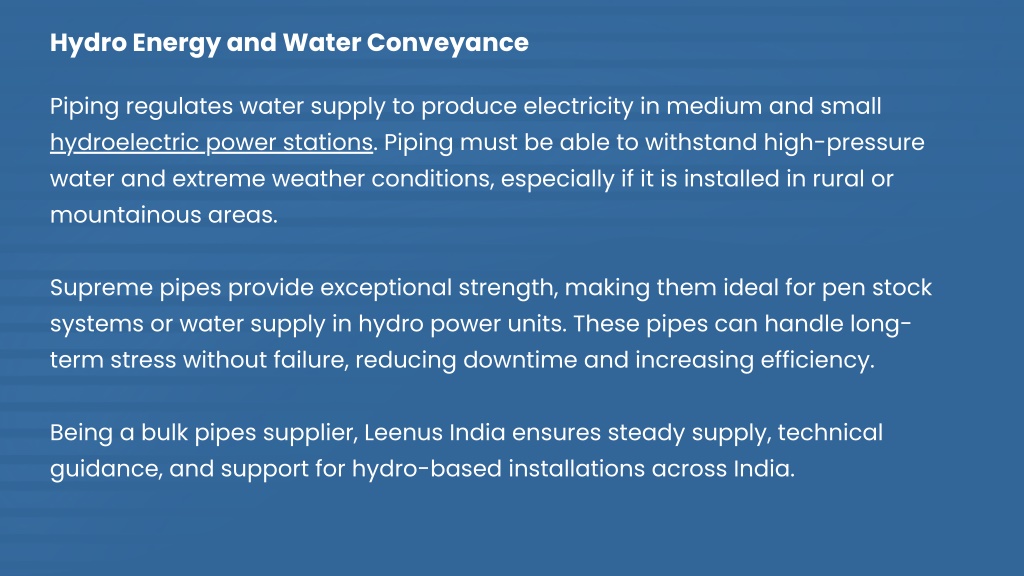 Hydro Energy and Water Conveyance

Piping regulates water supply to produce electricity in medium and small hydroelectric power stations. Piping must be able to withstand high-pressure water and extreme weather conditions, especially if it is installed in rural or mountainous areas.

Supreme pipes provide exceptional strength, making them ideal for pen stock systems or water supply in hydro power units. These pipes can handle long-term stress without failure, reducing downtime and increasing efficiency.

Being a bulk pipes supplier, Leenus India ensures steady supply, technical guidance, and support for hydro-based installations across India.